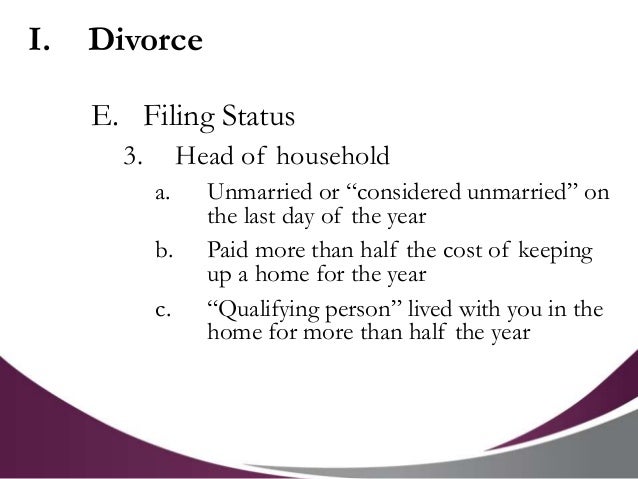 I. Divorce

E. Filing Status

3. Head of household

a. Unmarried or “considered unmarried” on the last day of the year

b. Paid more than half the cost of keeping up a home for the year

c. “Qualifying person” lived with you in the home for more than half the year